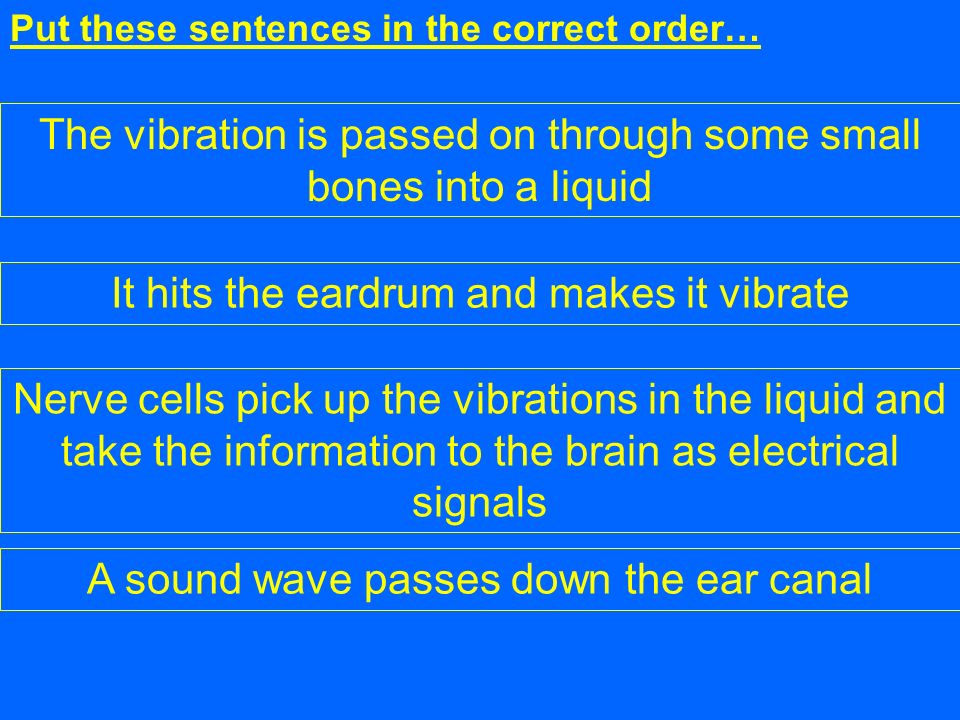 Put these sentences in the correct order…

The vibration is passed on through some small bones into a liquid

It hits the eardrum and makes it vibrate

Nerve cells pick up the vibrations in the liquid and take the information to the brain as electrical signals

A sound wave passes down the ear canal